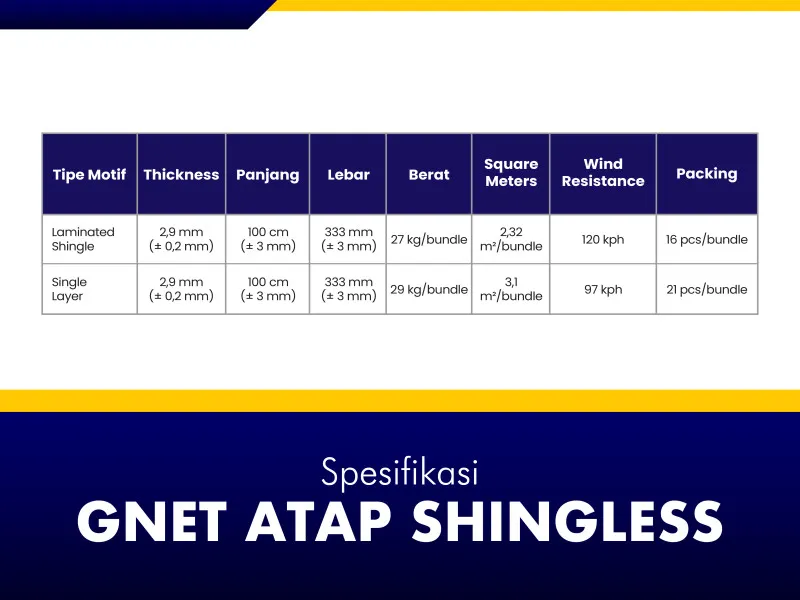 | Tipe Motif | Thickness | Panjang | Lebar | Berat | Square Meters | Wind Resistance | Packing |
|---|---|---|---|---|---|---|---|
| Laminated Shingle | 2,9 mm (± 0,2 mm) | 100 cm (± 3 mm) | 333 mm (± 3 mm) | 27 kg/bundle | 2,32 m²/bundle | 120 kph | 16 pcs/bundle |
| Single Layer | 2,9 mm (± 0,2 mm) | 100 cm (± 3 mm) | 333 mm (± 3 mm) | 29 kg/bundle | 3,1 m²/bundle | 97 kph | 21 pcs/bundle |

Spesifikasi
GNET ATAP SHINGLESS